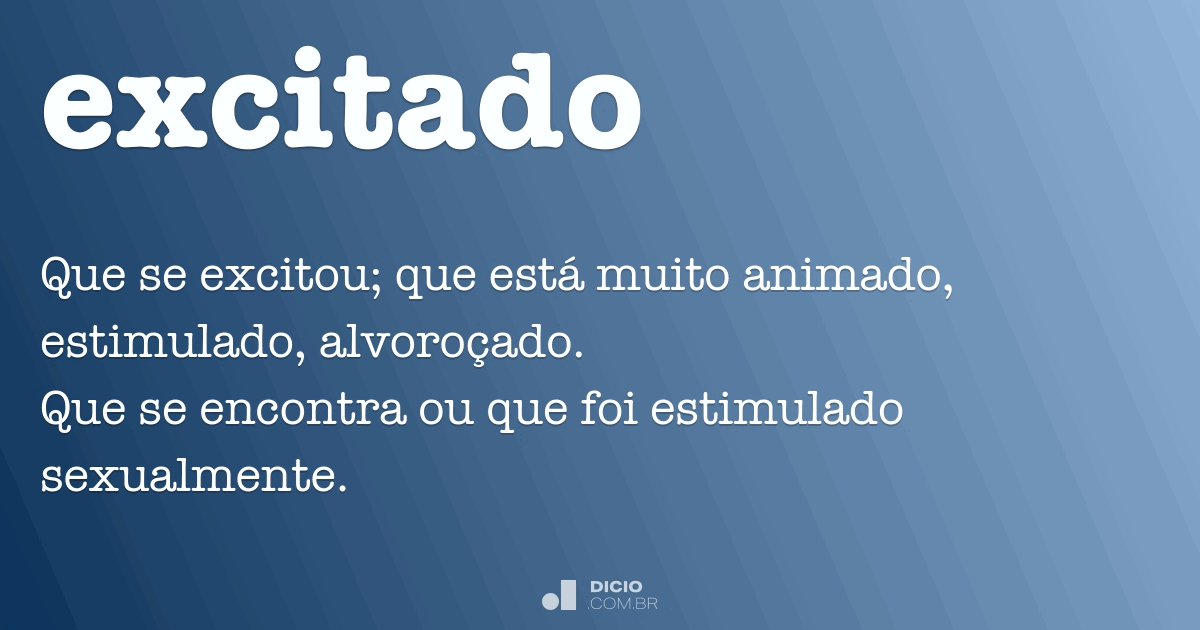 excitado

Que se excitou; que está muito animado, estimulado, alvoroçado.
Que se encontra ou que foi estimulado sexualmente.

DICIO
.COM.BR